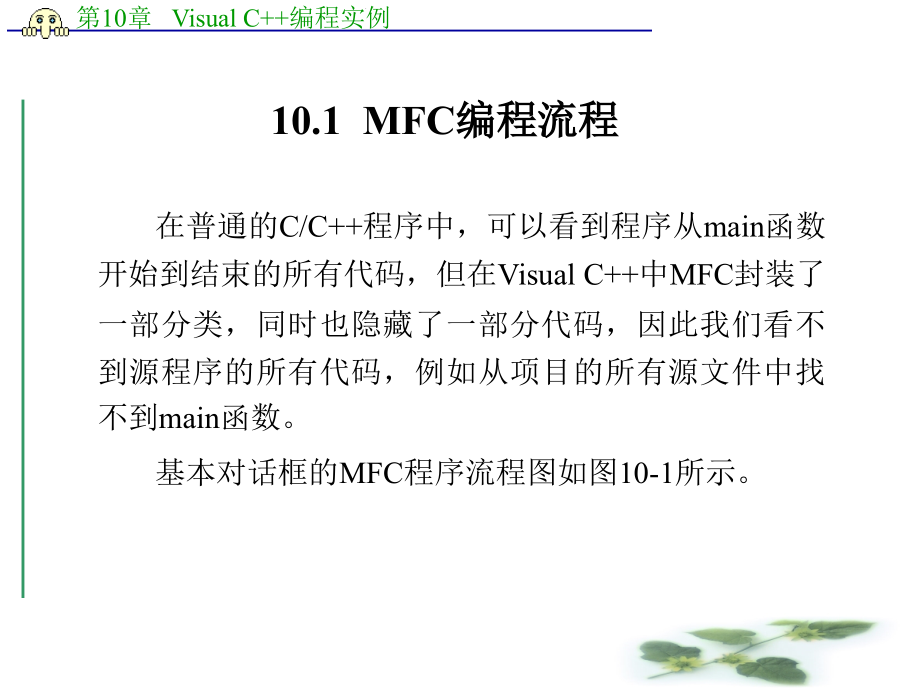 第10章 Visual C++编程实例

10.1 MFC编程流程

在普通的C/C++程序中，可以看到程序从main函数开始到结束的所有代码，但在Visual C++中MFC封装了一部分类，同时也隐藏了一部分代码，因此我们看不到源程序的所有代码，例如从项目的所有源文件中找不到main函数。

基本对话框的MFC程序流程图如图10-1所示。